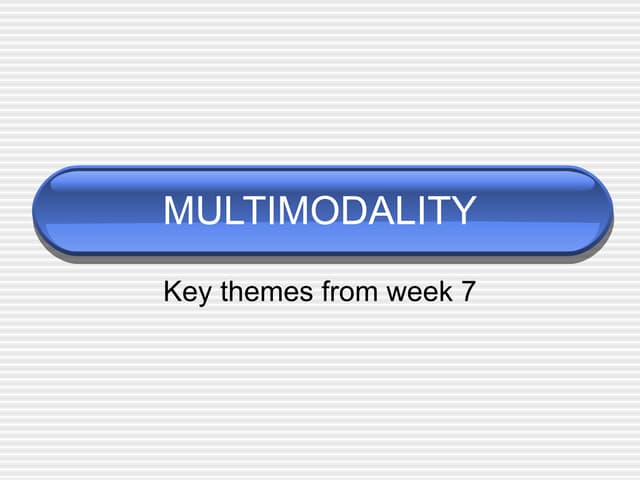 MULTIMODALITY

Key themes from week 7